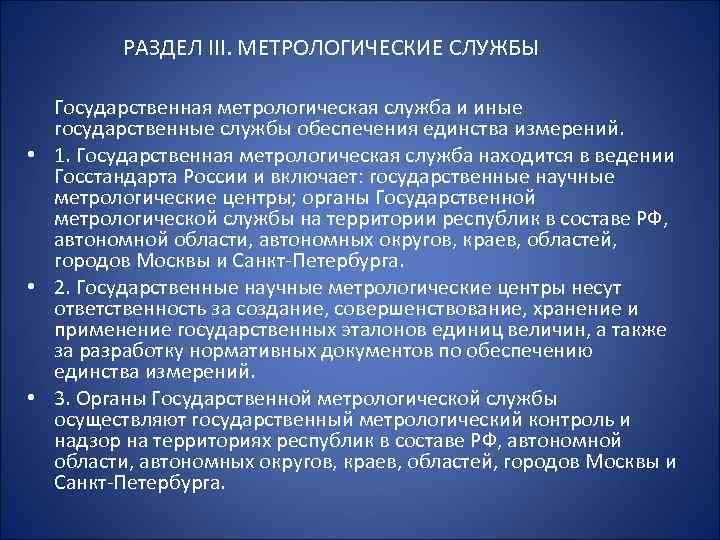 РАЗДЕЛ III. МЕТРОЛОГИЧЕСКИЕ СЛУЖБЫ

Государственная метрологическая служба и иные государственные службы обеспечения единства измерений.

• 1. Государственная метрологическая служба находится в ведении Госстандарта России и включает: государственные научные метрологические центры; органы Государственной метрологической службы на территории республик в составе РФ, автономной области, автономных округов, краев, областей, городов Москвы и Санкт-Петербурга.

• 2. Государственные научные метрологические центры несут ответственность за создание, совершенствование, хранение и применение государственных эталонов единиц величин, а также за разработку нормативных документов по обеспечению единства измерений.

• 3. Органы Государственной метрологической службы осуществляют государственный метрологический контроль и надзор на территориях республик в составе РФ, автономной области, автономных округов, краев, областей, городов Москвы и Санкт-Петербурга.